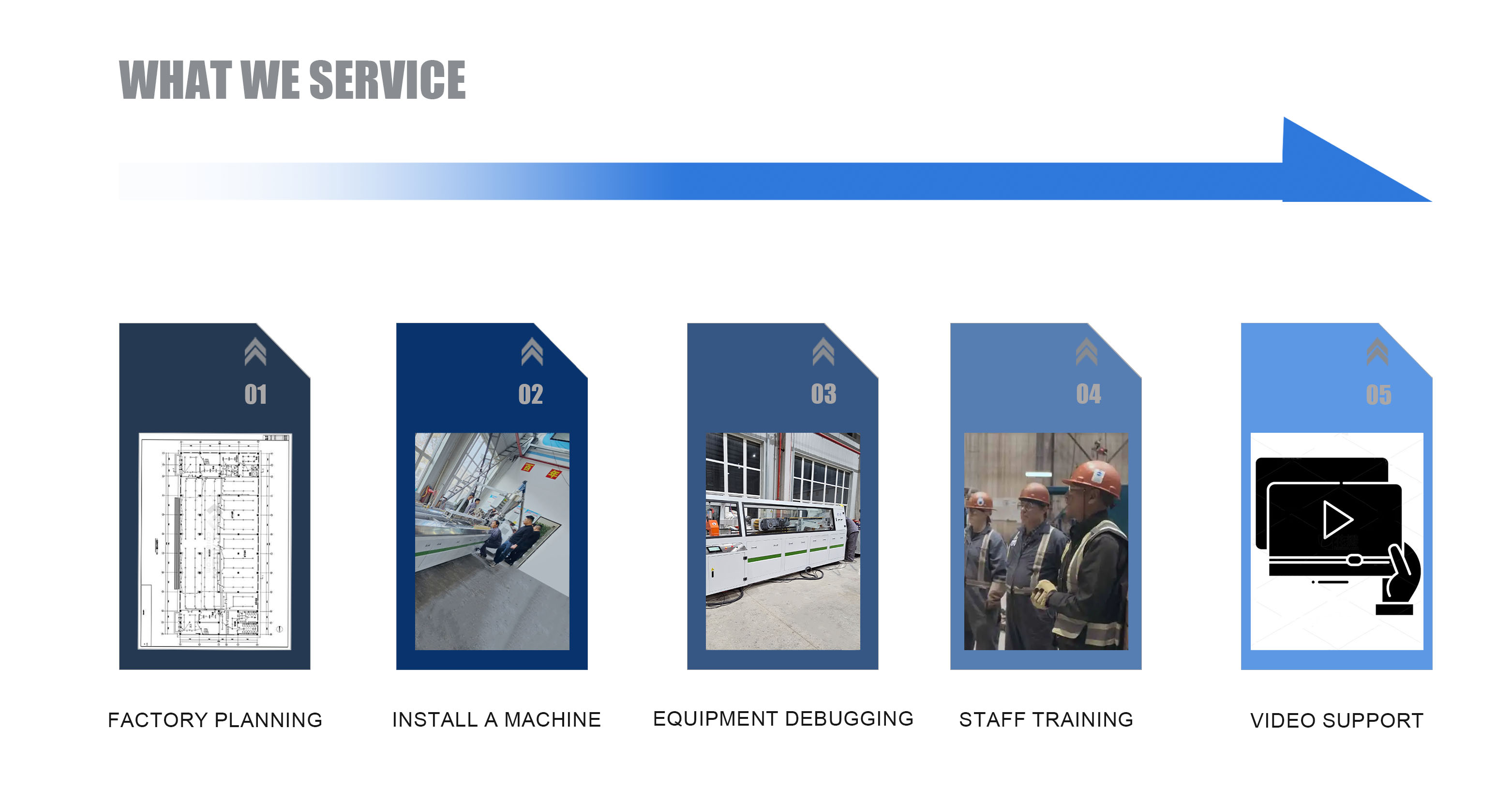 WHAT WE SERVICE

01

FACTORY PLANNING

02

INSTALL A MACHINE

03

EQUIPMENT DEBUGGING

04

STAFF TRAINING

05

VIDEO SUPPORT